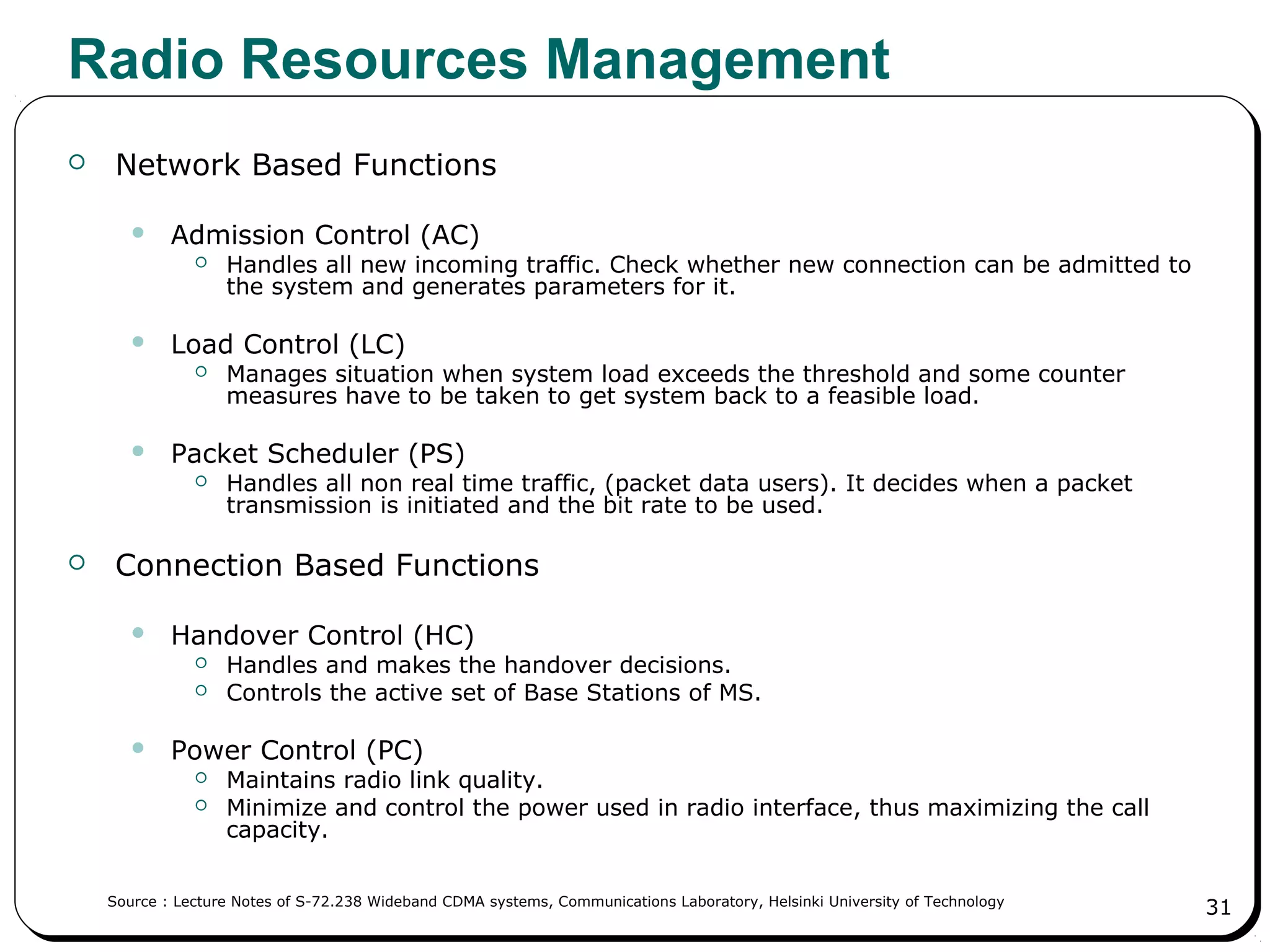 Radio Resources Management

Network Based Functions

Admission Control (AC)

Handles all new incoming traffic. Check whether new connection can be admitted to the system and generates parameters for it.

Load Control (LC)

Manages situation when system load exceeds the threshold and some counter measures have to be taken to get system back to a feasible load.

Packet Scheduler (PS)

Handles all non real time traffic, (packet data users). It decides when a packet transmission is initiated and the bit rate to be used.

Connection Based Functions

Handover Control (HC)

Handles and makes the handover decisions.

Controls the active set of Base Stations of MS.

Power Control (PC)

Maintains radio link quality.

Minimize and control the power used in radio interface, thus maximizing the call capacity.

Source : Lecture Notes of S-72.238 Wideband CDMA systems, Communications Laboratory, Helsinki University of Technology

31